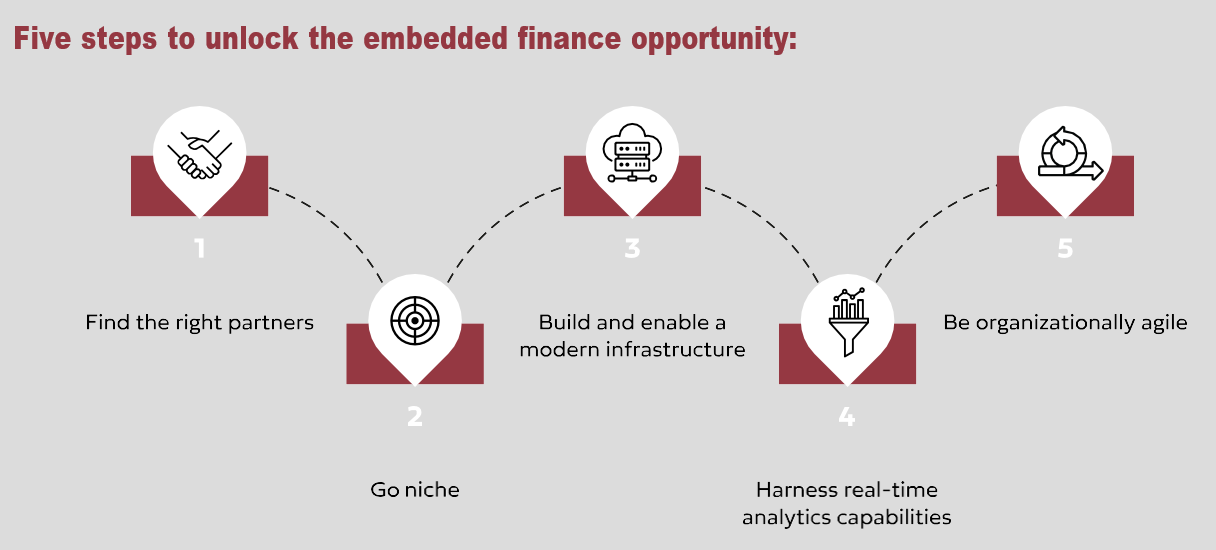 Five steps to unlock the embedded finance opportunity:

1

Find the right partners

2

Go niche

3

Build and enable a modern infrastructure

4

Harness real-time analytics capabilities

5

Be organizationally agile